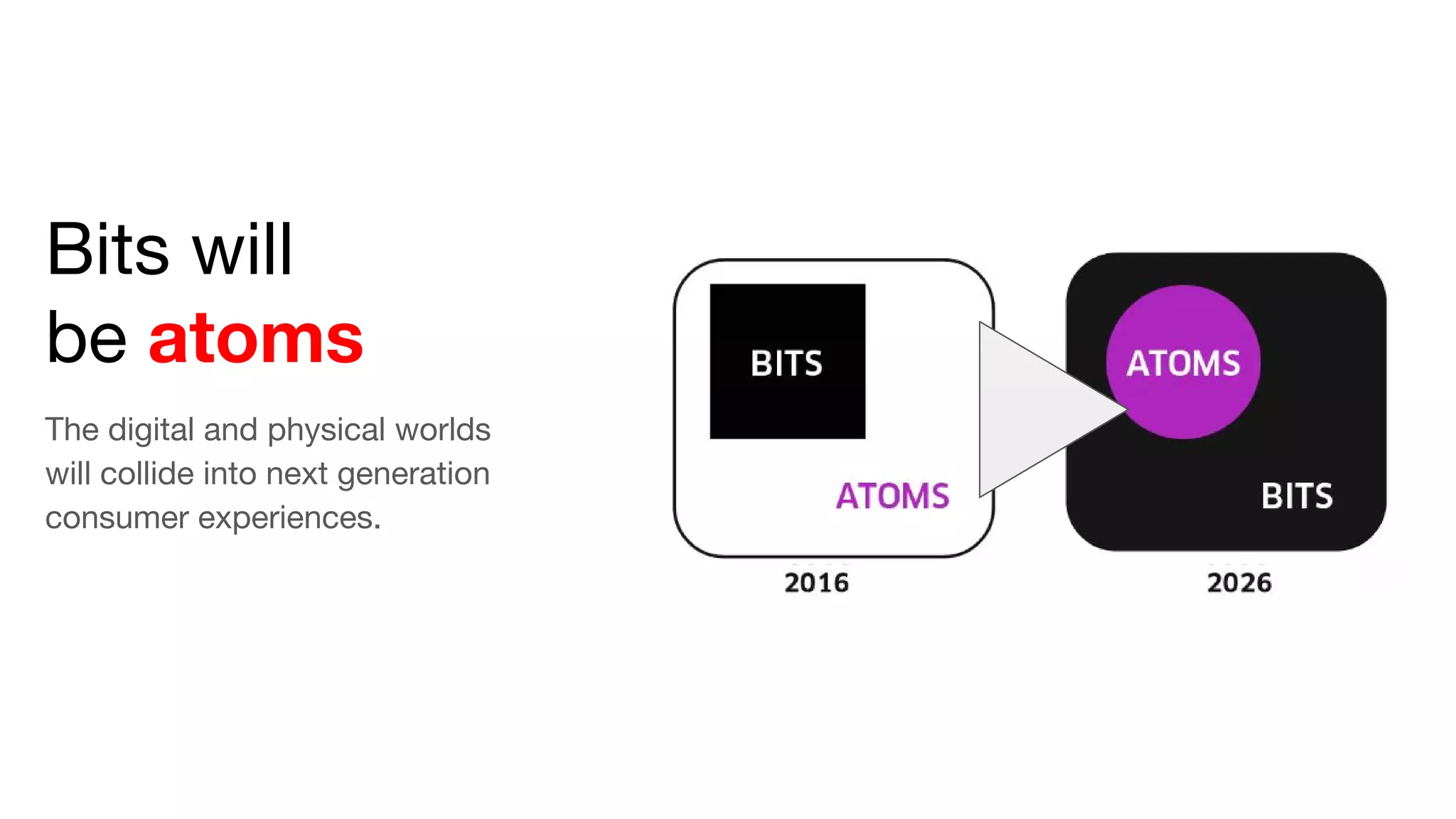 Bits will be atoms

The digital and physical worlds will collide into next generation consumer experiences.

BITS

ATOMS

2016

ATOMS

BITS

2026